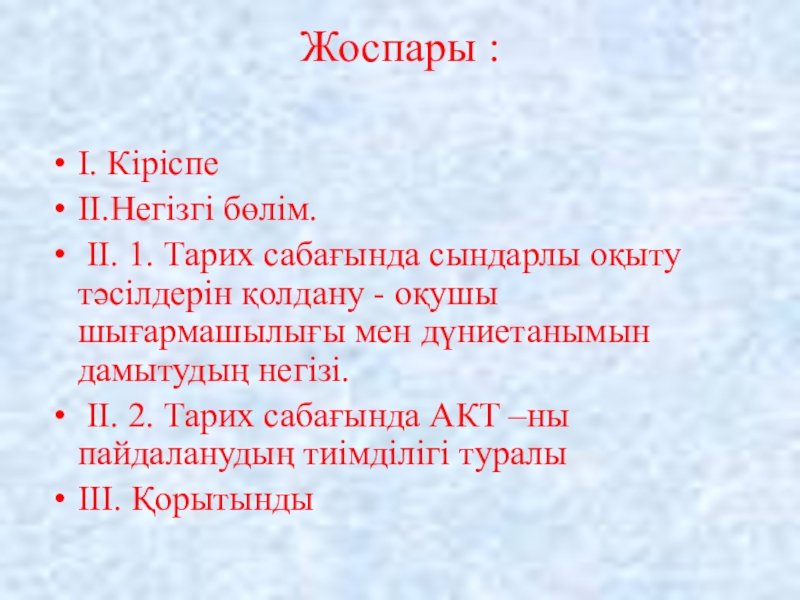 Жоспары :

• I. Кіріспе
• II.Негізгі бөлім.
• II. 1. Тарих сабағында сындарлы оқыту тәсілдерін қолдану - оқушы шығармашылығы мен дүниетанымын дамытудың негізі.
• II. 2. Тарих сабағында АКТ –ны пайдаланудың тиімділігі туралы
• III. Қорытынды